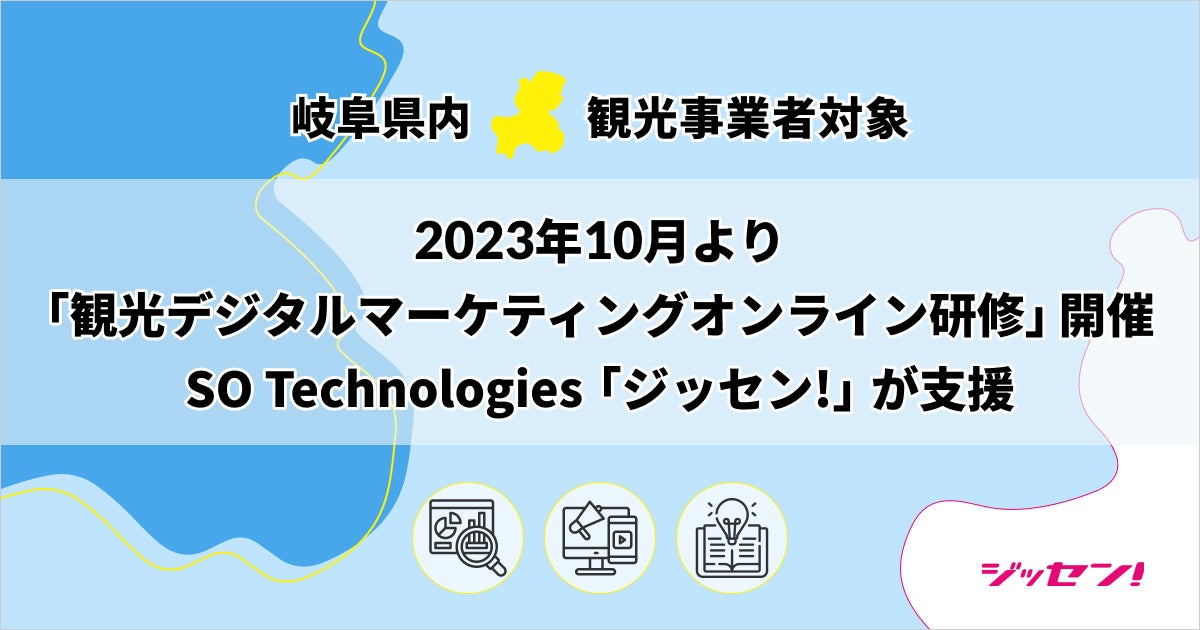 岐阜県内 観光事業者対象

2023年10月より
「観光デジタルマーケティングオンライン研修」開催
SO Technologies「ジッセン!」が支援

ジッセン!